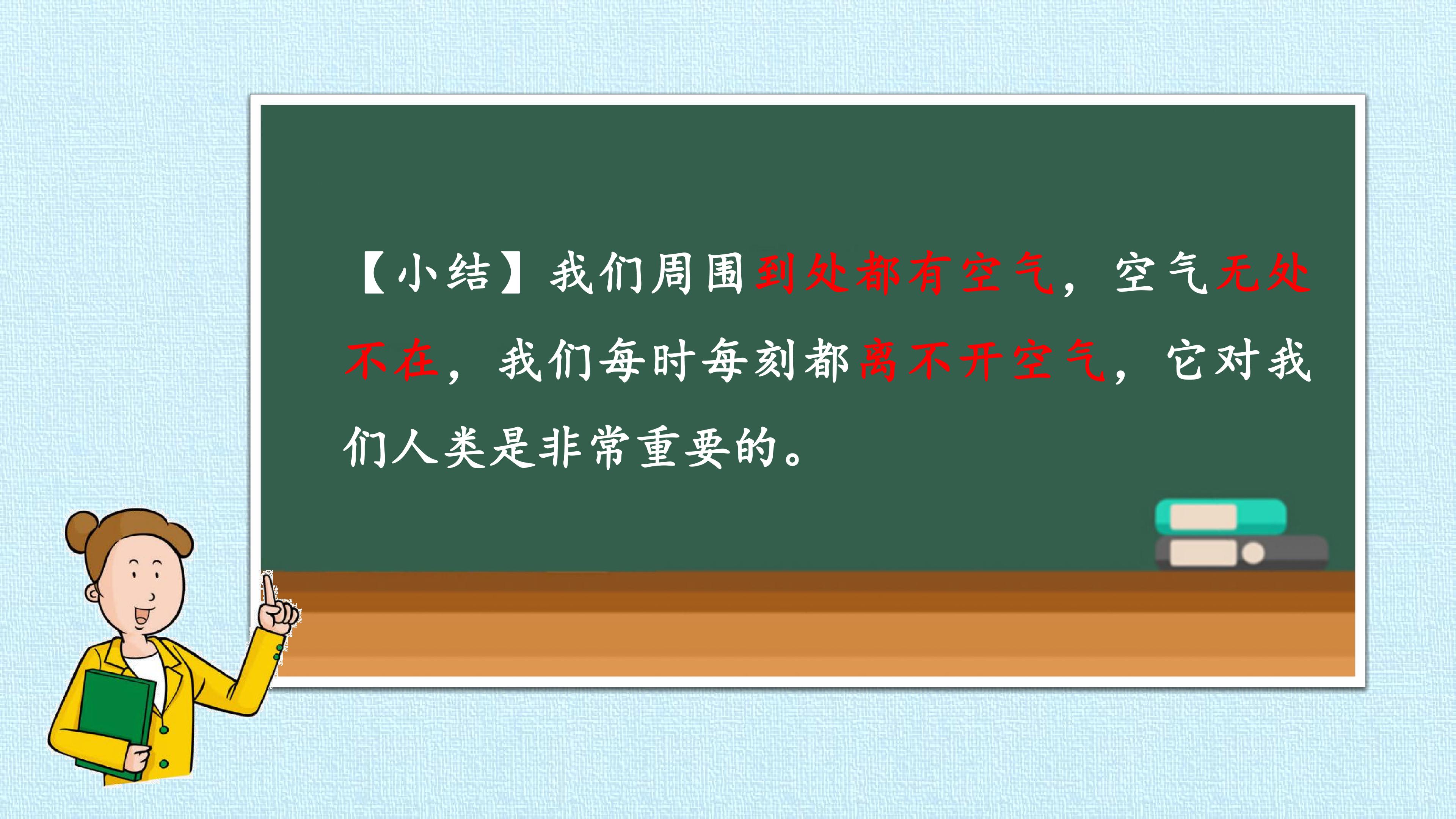 【小结】我们周围到处都有空气，空气无处不在，我们每时每刻都离不开空气，它对我们人类是非常重要的。